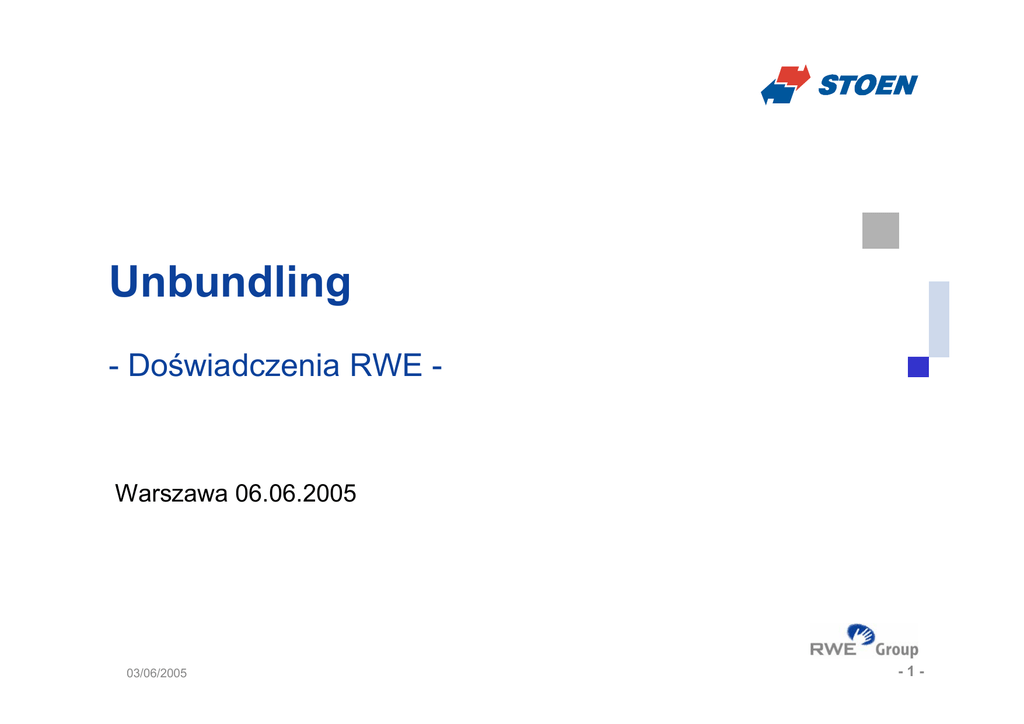 STOEN

Unbundling

- Doświadczenia RWE -

Warszawa 06.06.2005

RWE Group

03/06/2005

- 1 -